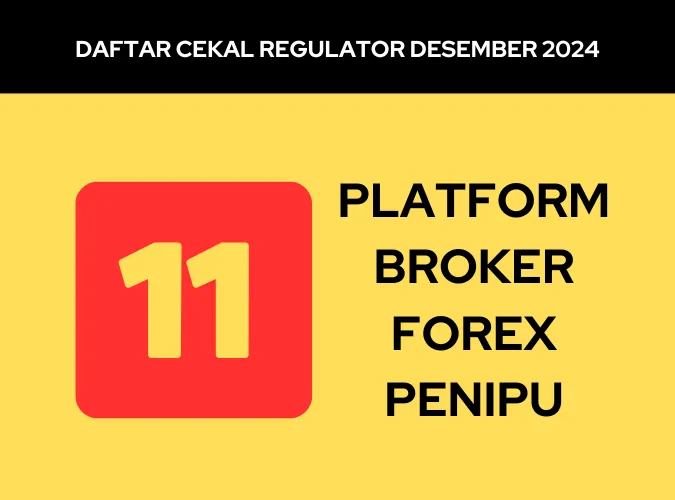 DAFTAR CEKAL REGULATOR DESEMBER 2024

11

PLATFORM BROKER FOREX PENIPU